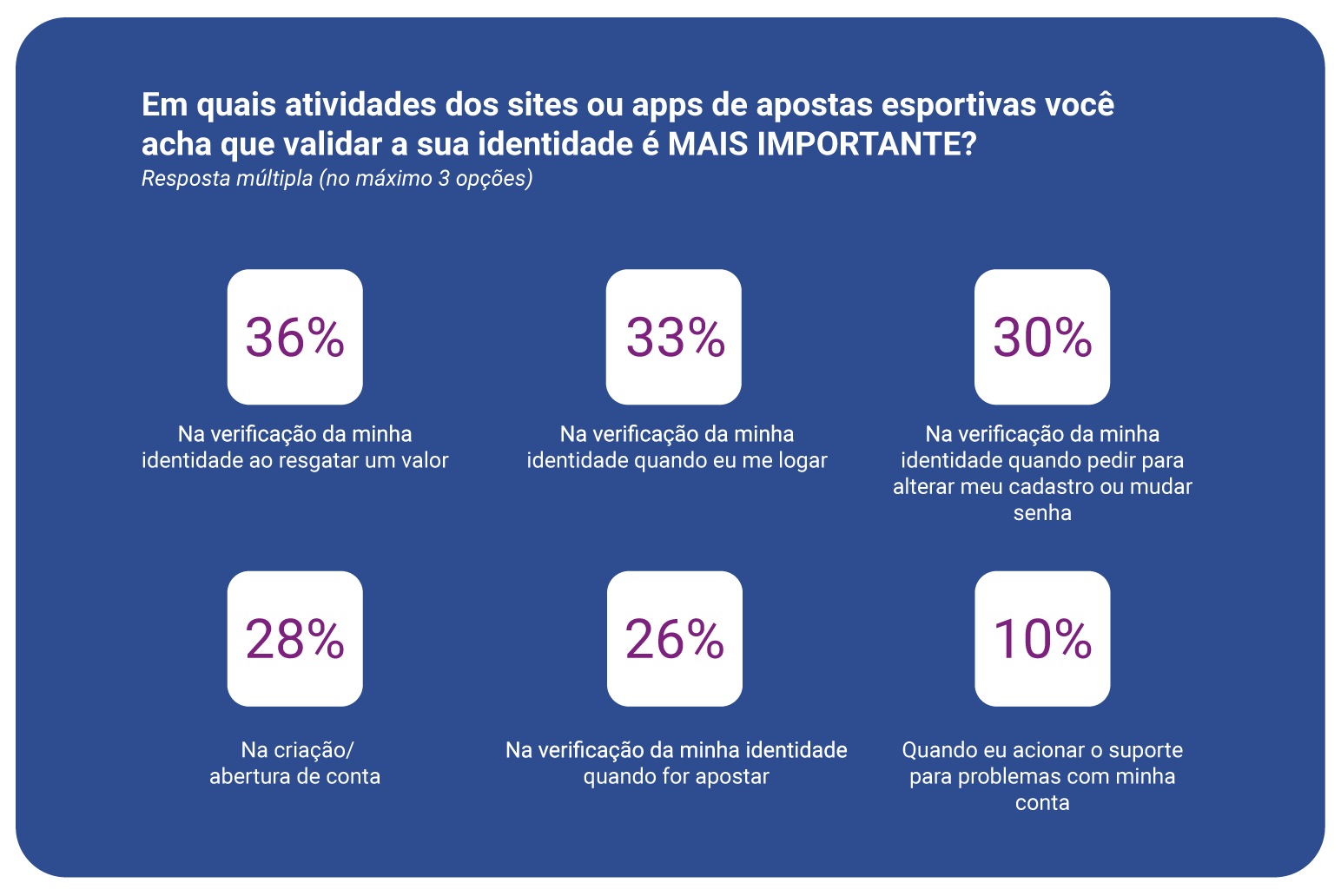 Em quais atividades dos sites ou apps de apostas esportivas você acha que validar a sua identidade é MAIS IMPORTANTE?
Resposta múltipla (no máximo 3 opções)

36%
Na verificação da minha identidade ao resgatar um valor

33%
Na verificação da minha identidade quando eu me logar

30%
Na verificação da minha identidade quando pedir para alterar meu cadastro ou mudar senha

28%
Na criação/ abertura de conta

26%
Na verificação da minha identidade quando for apostar

10%
Quando eu acionar o suporte para problemas com minha conta